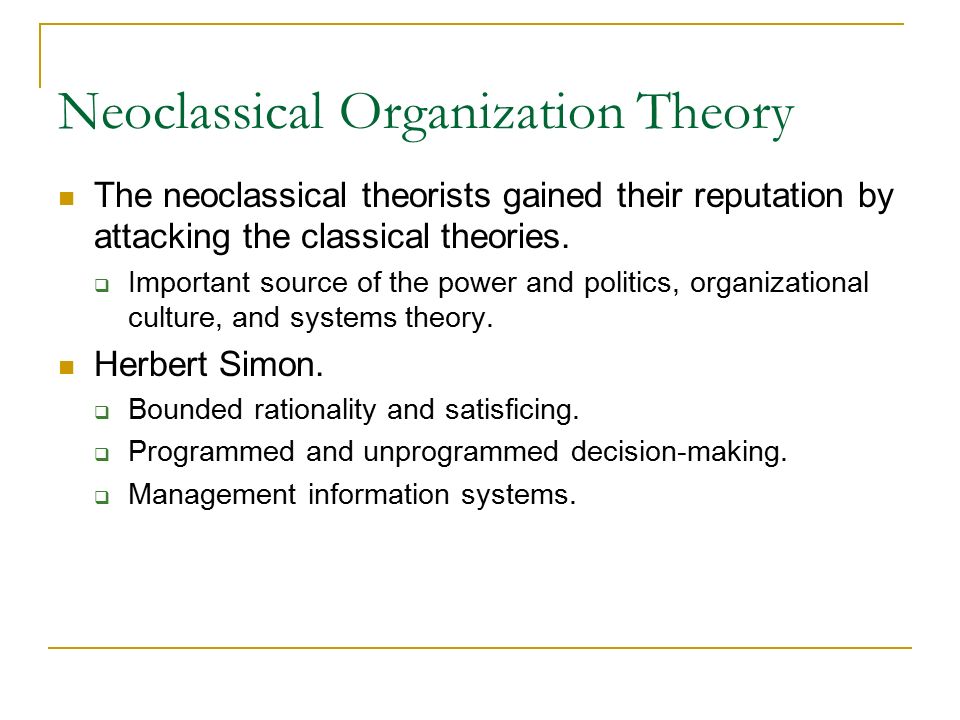 Neoclassical Organization Theory

The neoclassical theorists gained their reputation by attacking the classical theories.

Important source of the power and politics, organizational culture, and systems theory.

Herbert Simon.

Bounded rationality and satisficing.

Programmed and unprogrammed decision-making.

Management information systems.